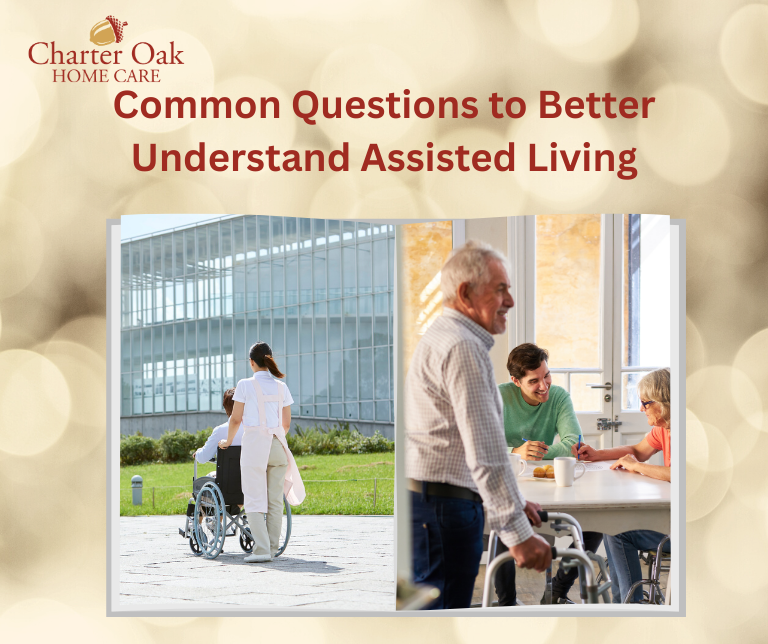 Charter Oak
HOME CARE

Common Questions to Better Understand Assisted Living